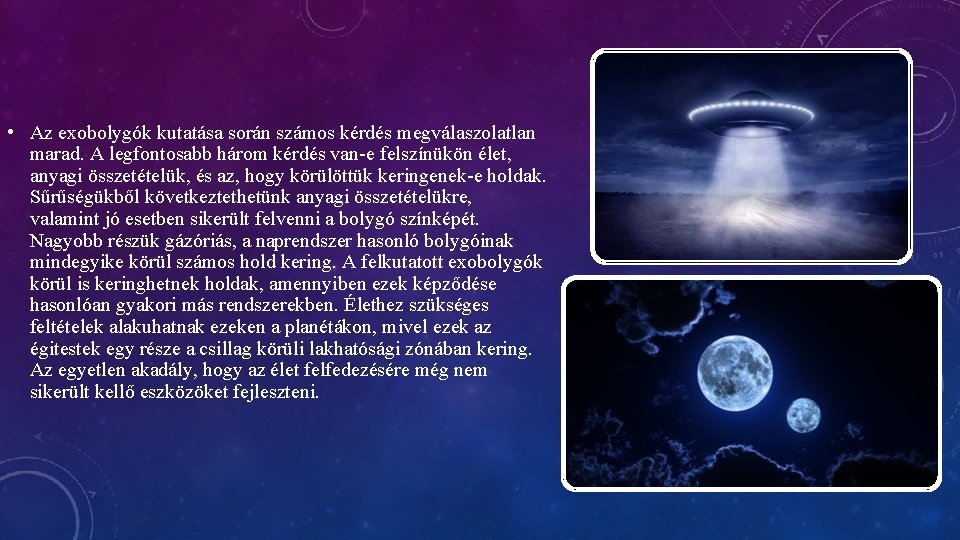 • Az exobolygók kutatása során számos kérdés megválaszolatlan marad. A legfontosabb három kérdés van-e felszínükön élet, anyagi összetételük, és az, hogy körülöttük keringenek-e holdak. Sűrűségükből következtethetünk anyagi összetételükre, valamint jó esetben sikerült felvenni a bolygó színképét. Nagyobb részük gázóriás, a naprendszer hasonló bolygóinak mindegyike körül számos hold kering. A felkutatott exobolygók körül is keringhetnek holdak, amennyiben ezek képződése hasonlóan gyakori más rendszerekben. Élethez szükséges feltételek alakuhatnak ezeken a planétákon, mivel ezek az égitestek egy része a csillag körüli lakhatósági zónában kering. Az egyetlen akadály, hogy az élet felfedezésére még nem sikerült kellő eszközöket fejleszteni.